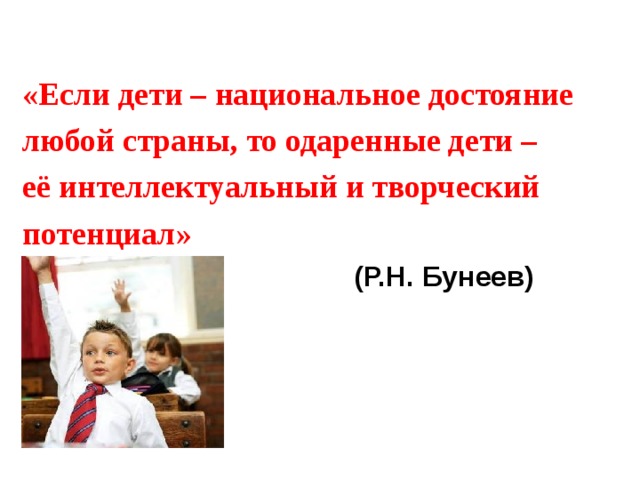 «Если дети – национальное достояние любой страны, то одаренные дети – её интеллектуальный и творческий потенциал»

(Р.Н. Бунеев)